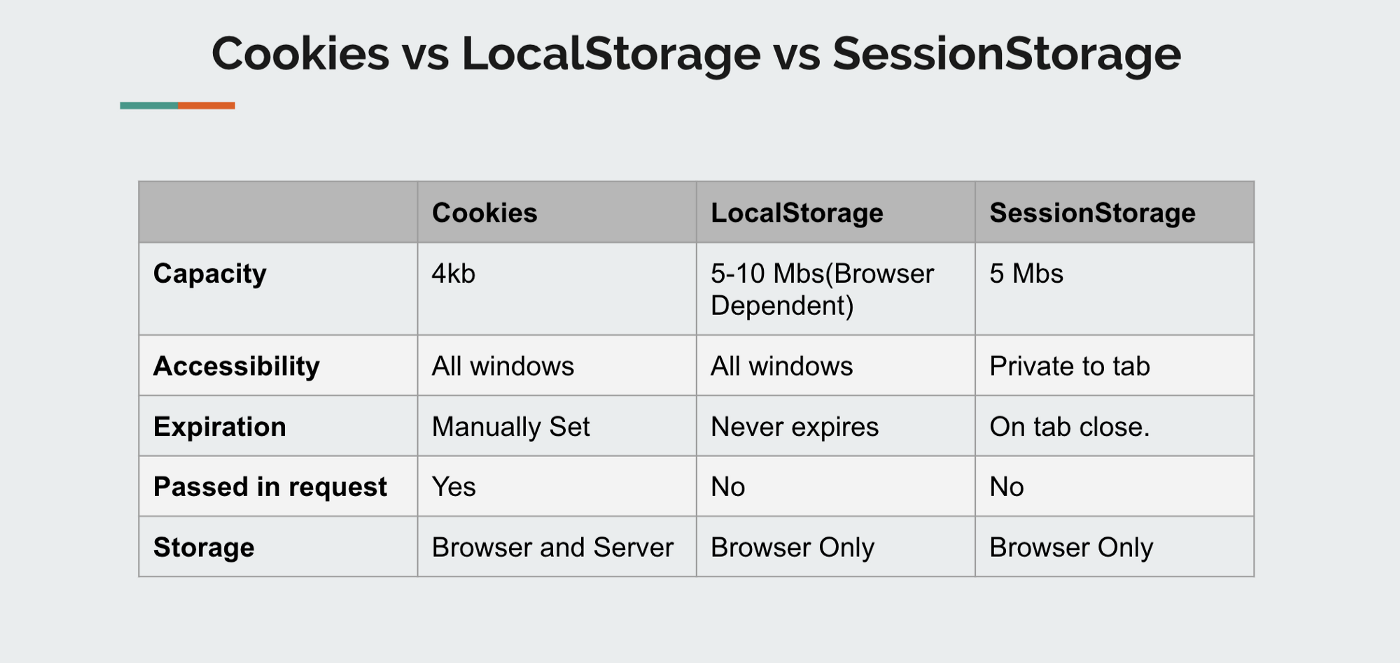 Cookies vs LocalStorage vs SessionStorage

| | Cookies | LocalStorage | SessionStorage |
|---|---|---|---|
| Capacity | 4kb | 5-10 Mbs(Browser Dependent) | 5 Mbs |
| Accessibility | All windows | All windows | Private to tab |
| Expiration | Manually Set | Never expires | On tab close. |
| Passed in request | Yes | No | No |
| Storage | Browser and Server | Browser Only | Browser Only |